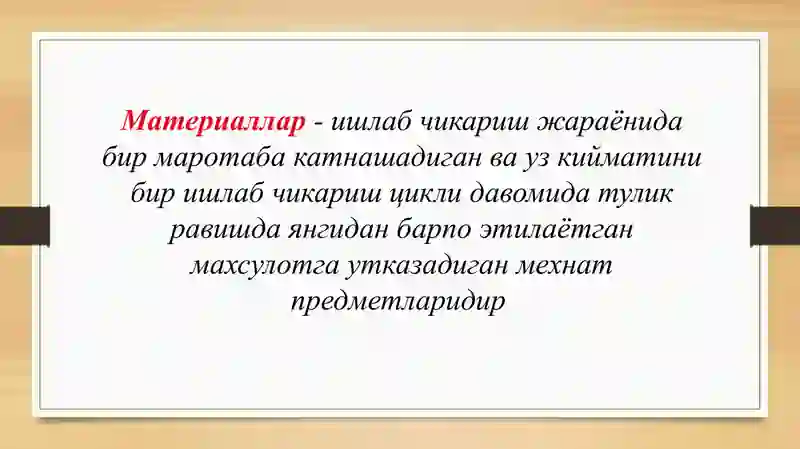 Материаллар - ишлаб чикариш жараёнида бир маротаба катнашадиган ва уз кийматини бир ишлаб чикариш цикли давомида тулик равишда янгидан барпо этилаётган махсулотга утказадиган мехнат предметларидир